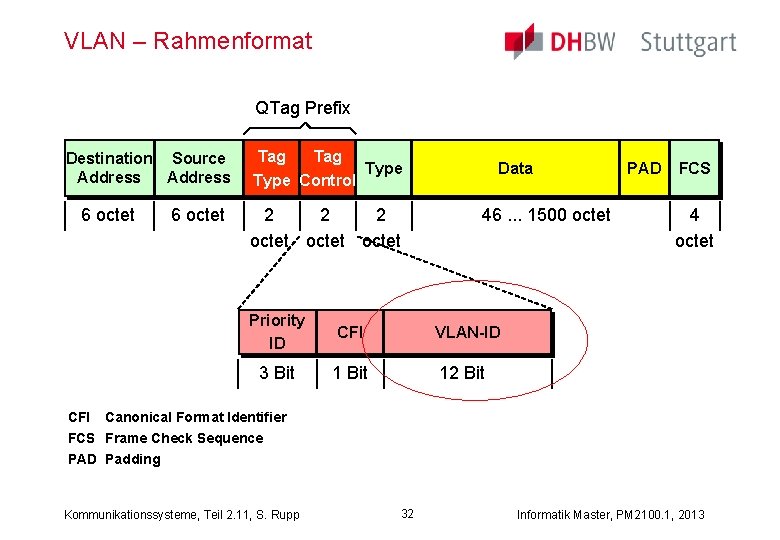 VLAN – Rahmenformat

DHBW Stuttgart

QTag Prefix

| Destination Address | Source Address | Tag Type | Tag Control | Type | Data | PAD | FCS |
|---|---|---|---|---|---|---|---|
| 6 octet | 6 octet | 2 octet | 2 octet | 2 octet | 46 ... 1500 octet | | 4 octet |

| Priority ID | CFI | VLAN-ID |
|---|---|---|
| 3 Bit | 1 Bit | 12 Bit |

CFI Canonical Format Identifier
FCS Frame Check Sequence
PAD Padding

Kommunikationssysteme, Teil 2.11, S. Rupp

32

Informatik Master, PM2100.1, 2013